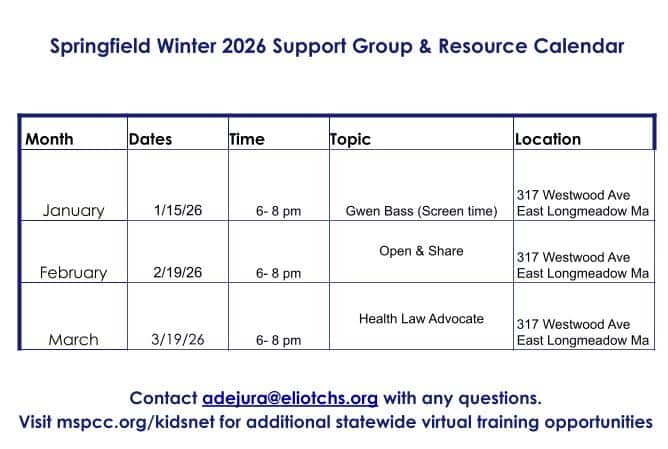 Springfield Winter 2026 Support Group & Resource Calendar

| Month | Dates | Time | Topic | Location |
|---|---|---|---|---|
| January | 1/15/26 | 6- 8 pm | Gwen Bass (Screen time) | 317 Westwood Ave East Longmeadow Ma |
| February | 2/19/26 | 6- 8 pm | Open & Share | 317 Westwood Ave East Longmeadow Ma |
| March | 3/19/26 | 6- 8 pm | Health Law Advocate | 317 Westwood Ave East Longmeadow Ma |

Contact adejura@eliotchs.org with any questions.
Visit mspcc.org/kidsnet for additional statewide virtual training opportunities